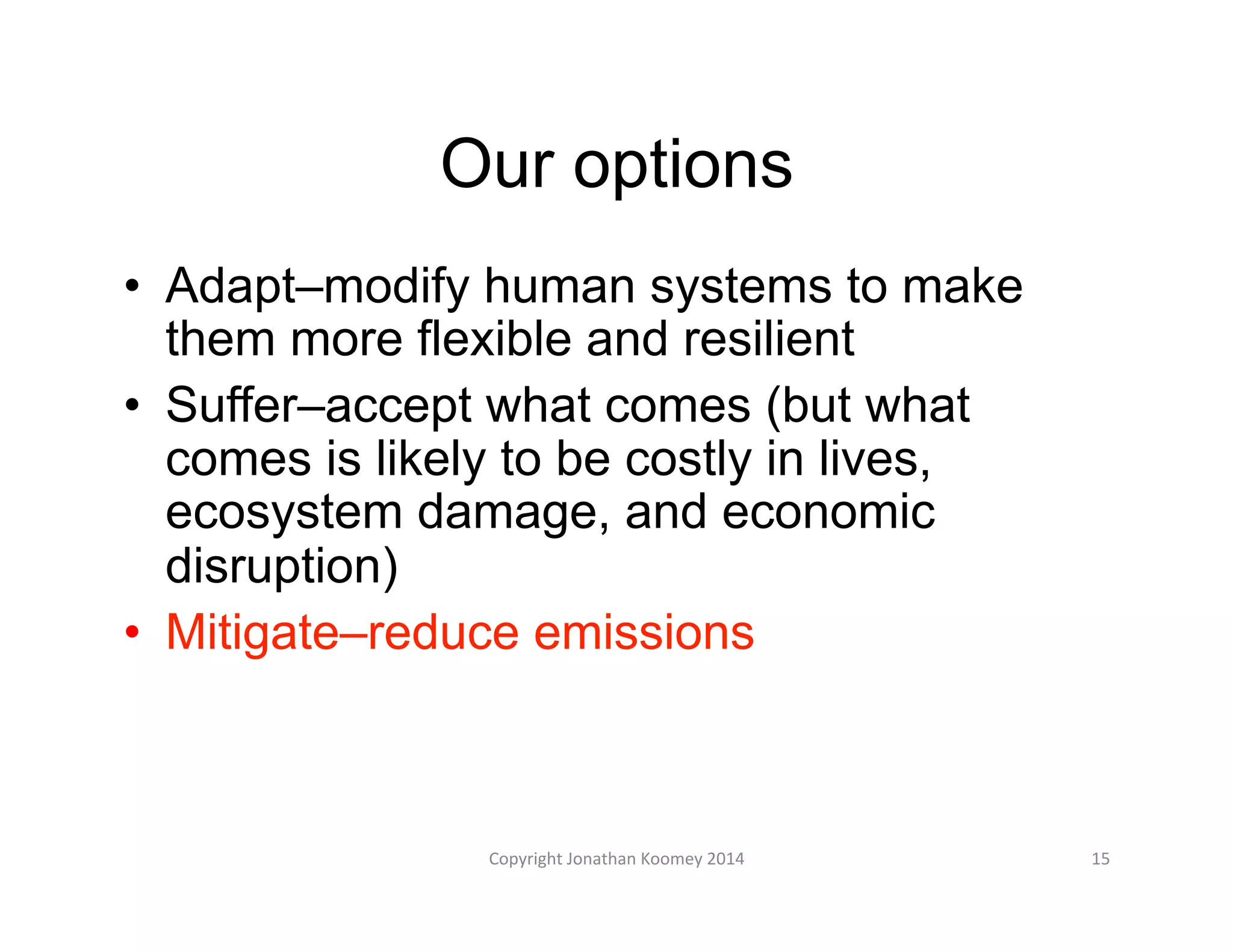 Our options

• Adapt–modify human systems to make them more flexible and resilient
• Suffer–accept what comes (but what comes is likely to be costly in lives, ecosystem damage, and economic disruption)
• Mitigate–reduce emissions

Copyright Jonathan Koomey 2014

15